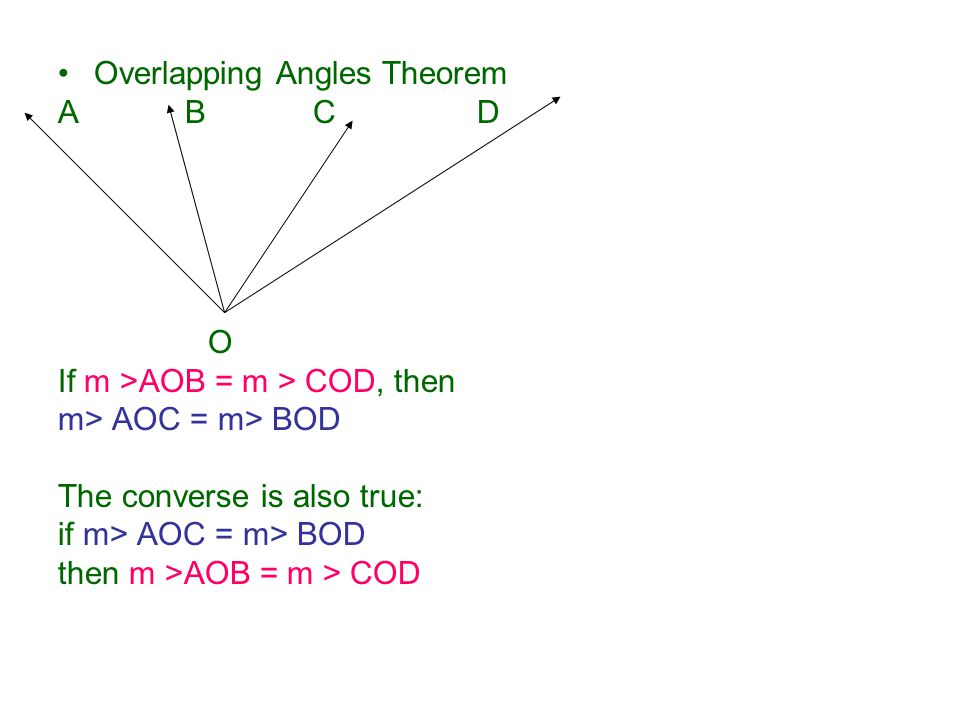 • Overlapping Angles Theorem

A B C D

O

If m >AOB = m > COD, then
m> AOC = m> BOD

The converse is also true:
if m> AOC = m> BOD
then m >AOB = m > COD